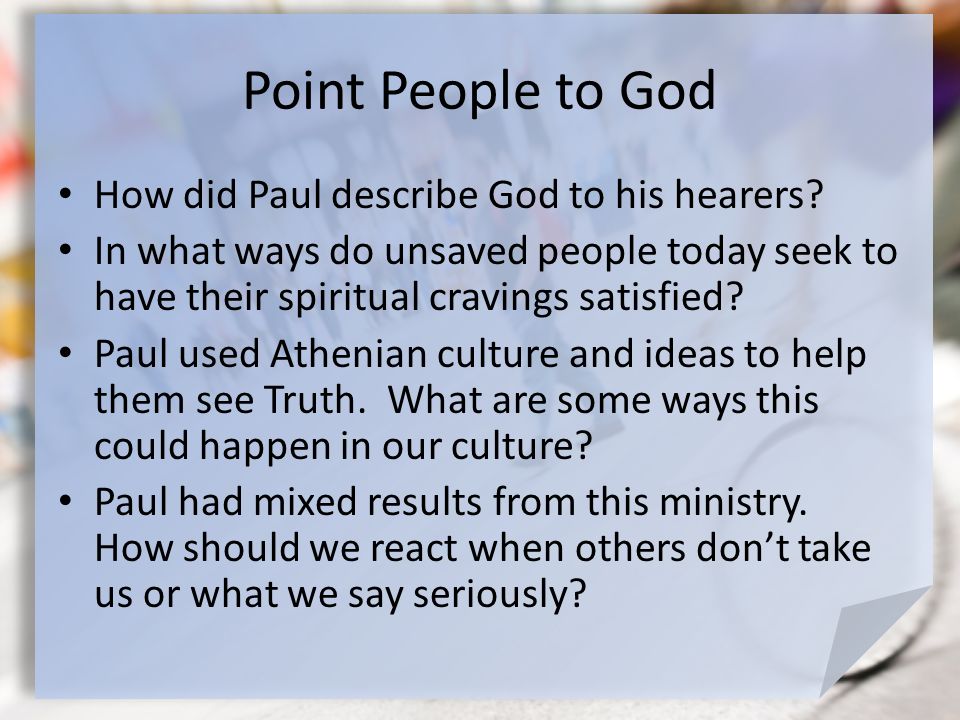 Point People to God

• How did Paul describe God to his hearers?
• In what ways do unsaved people today seek to have their spiritual cravings satisfied?
• Paul used Athenian culture and ideas to help them see Truth.  What are some ways this could happen in our culture?
• Paul had mixed results from this ministry. How should we react when others don’t take us or what we say seriously?